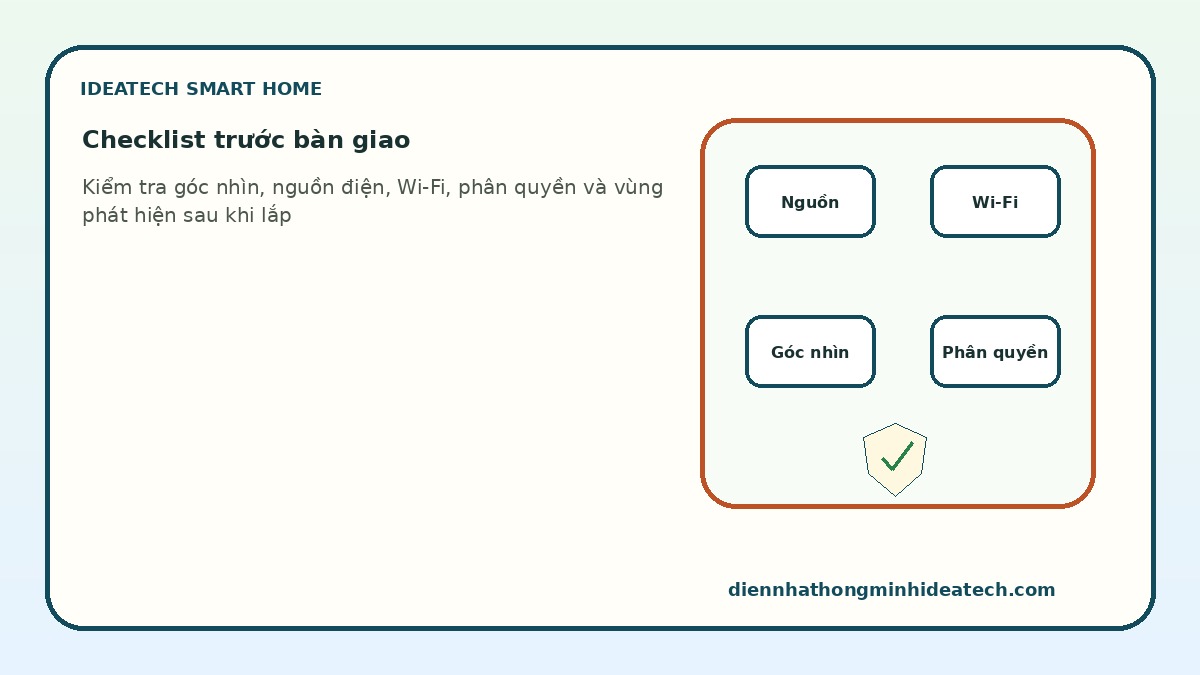 IDEATECH SMART HOME

Checklist trước bàn giao

Kiểm tra góc nhìn, nguồn điện, Wi-Fi, phân quyền và vùng phát hiện sau khi lắp

Nguồn

Wi-Fi

Góc nhìn

Phân quyền

diennhathongminhideatech.com